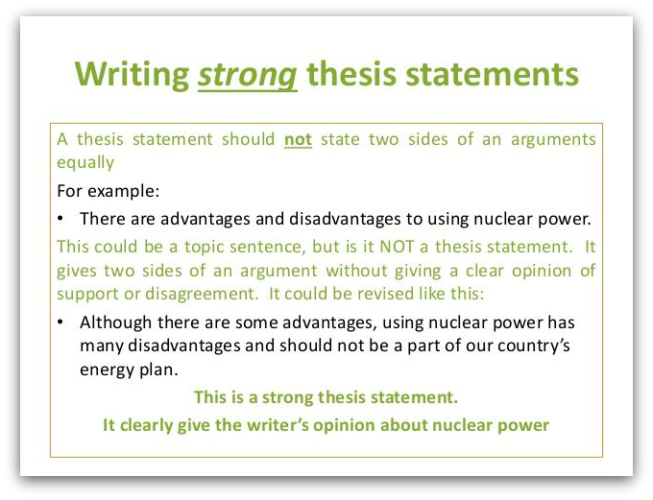 Writing strong thesis statements

A thesis statement should not state two sides of an arguments equally

For example:

• There are advantages and disadvantages to using nuclear power.

This could be a topic sentence, but is it NOT a thesis statement. It gives two sides of an argument without giving a clear opinion of support or disagreement. It could be revised like this:

• Although there are some advantages, using nuclear power has many disadvantages and should not be a part of our country's energy plan.

This is a strong thesis statement.

It clearly give the writer's opinion about nuclear power